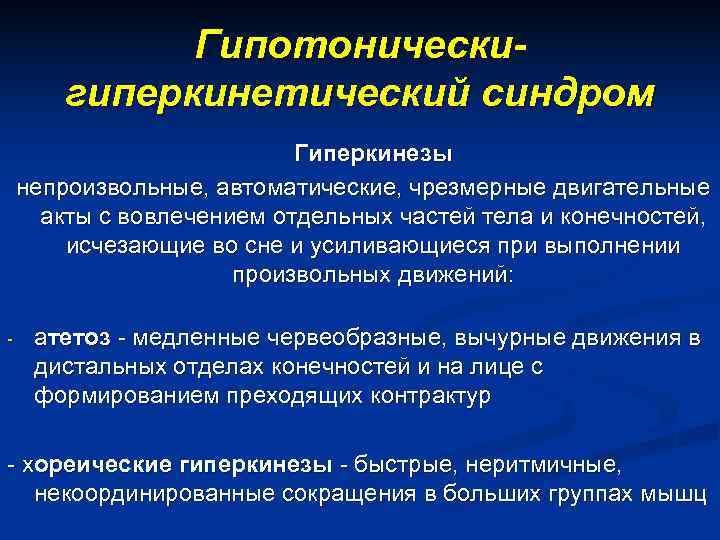 Гипотонически-гиперкинетический синдром

Гиперкинезы

непроизвольные, автоматические, чрезмерные двигательные акты с вовлечением отдельных частей тела и конечностей, исчезающие во сне и усиливающиеся при выполнении произвольных движений:

- атетоз - медленные червеобразные, вычурные движения в дистальных отделах конечностей и на лице с формированием преходящих контрактур

- хореические гиперкинезы - быстрые, неритмичные, некоординированные сокращения в больших группах мышц